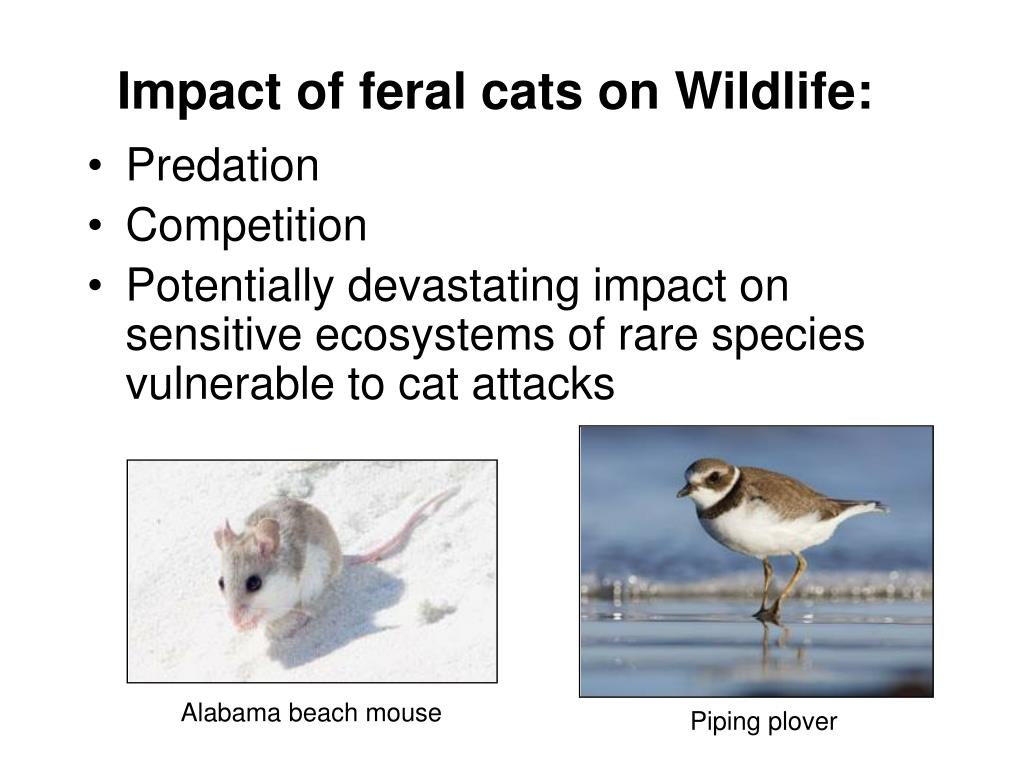 Impact of feral cats on Wildlife:

• Predation
• Competition
• Potentially devastating impact on sensitive ecosystems of rare species vulnerable to cat attacks

Alabama beach mouse

Piping plover